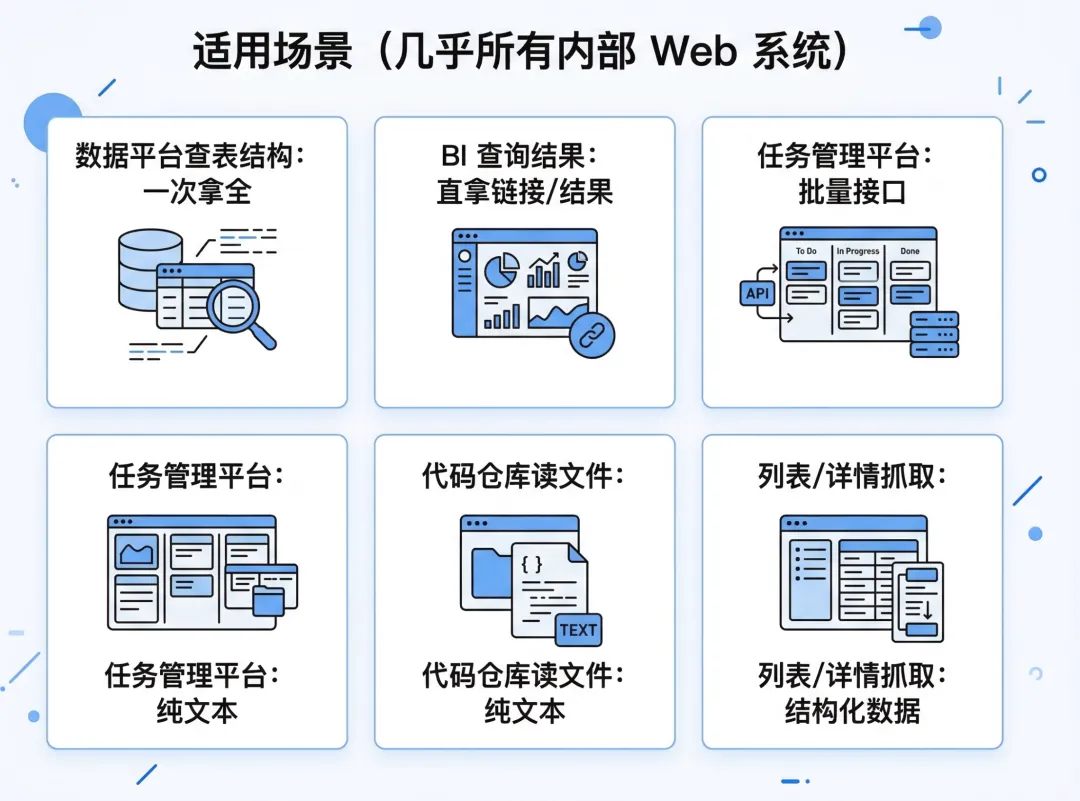 适用场景（几乎所有内部 Web 系统）

数据平台查表结构：
一次拿全

BI 查询结果：
直拿链接/结果

任务管理平台：
批量接口

To Do
In Progress
Done
API

任务管理平台：

任务管理平台：
纯文本

代码仓库读文件：

{ }
TEXT

代码仓库读文件：
纯文本

列表/详情抓取：

列表/详情抓取：
结构化数据